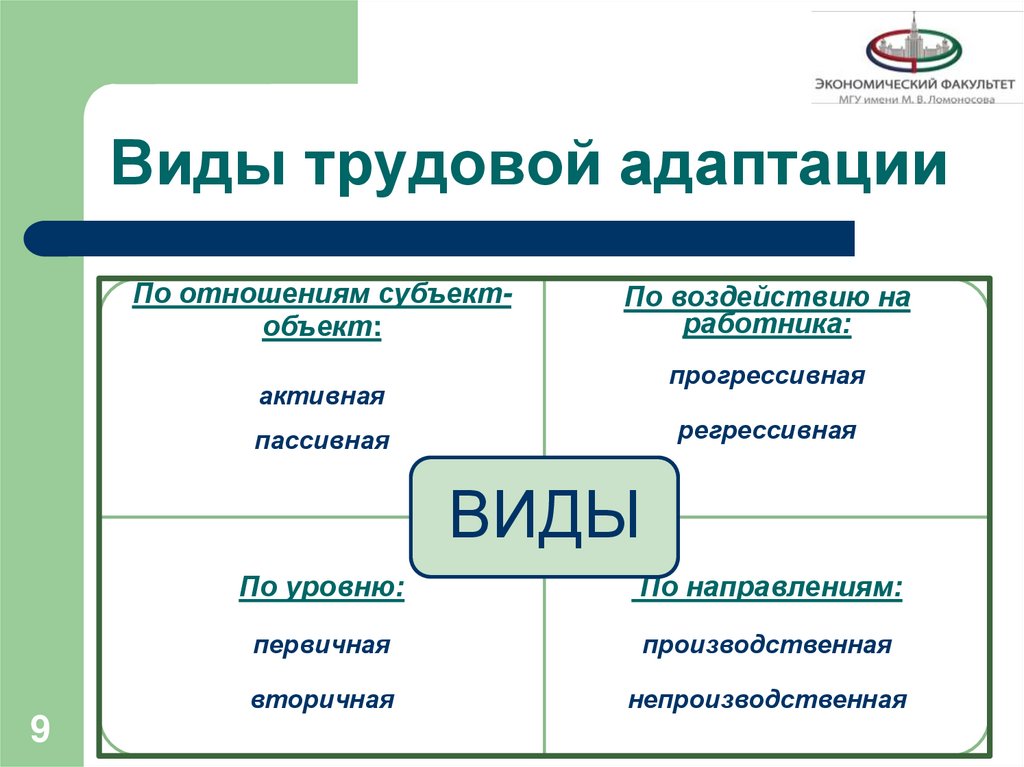 ЭКОНОМИЧЕСКИЙ ФАКУЛЬТЕТ
МГУ имени М. В. Ломоносова

Виды трудовой адаптации

По отношениям субъект-объект:

активная

пассивная

По воздействию на работника:

прогрессивная

регрессивная

ВИДЫ

По уровню:

первичная

вторичная

По направлениям:

производственная

непроизводственная

9